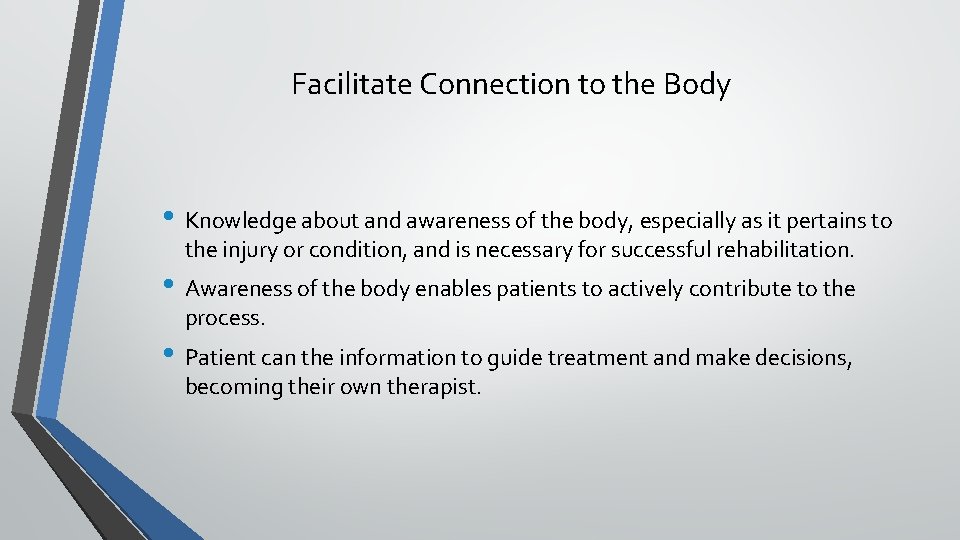 Facilitate Connection to the Body

• Knowledge about and awareness of the body, especially as it pertains to the injury or condition, and is necessary for successful rehabilitation.
• Awareness of the body enables patients to actively contribute to the process.
• Patient can the information to guide treatment and make decisions, becoming their own therapist.